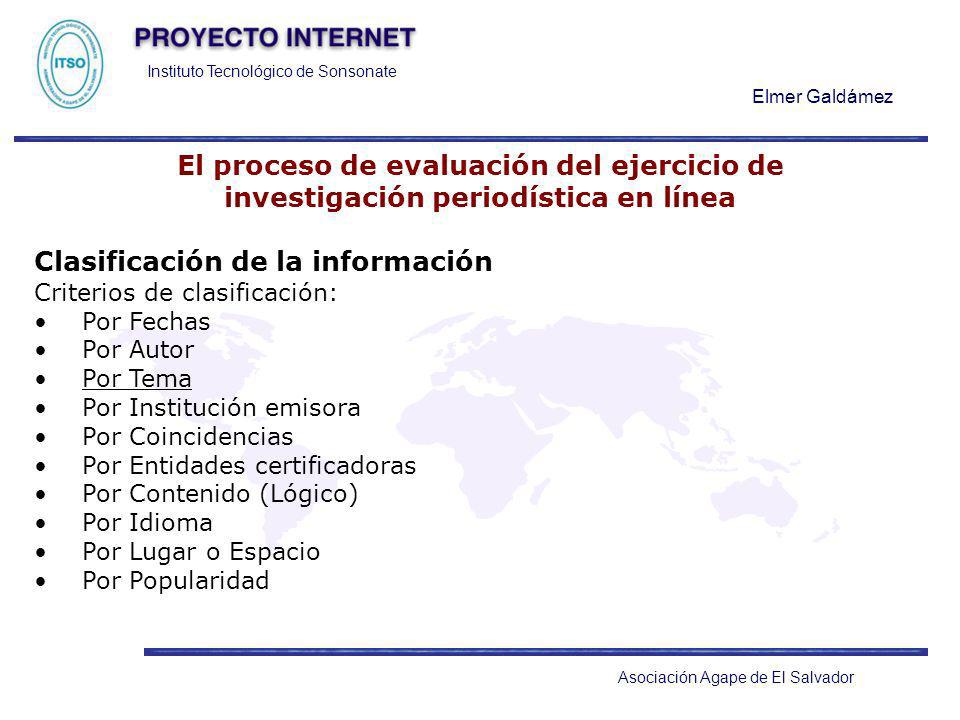 ITSO

PROYECTO INTERNET
Instituto Tecnológico de Sonsonate

Elmer Galdámez

El proceso de evaluación del ejercicio de investigación periodística en línea

Clasificación de la información
Criterios de clasificación:
• Por Fechas
• Por Autor
• Por Tema
• Por Institución emisora
• Por Coincidencias
• Por Entidades certificadoras
• Por Contenido (Lógico)
• Por Idioma
• Por Lugar o Espacio
• Por Popularidad

Asociación Agape de El Salvador